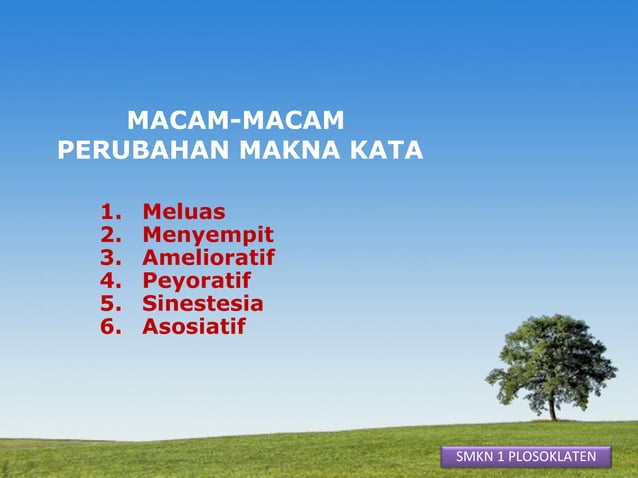 MACAM-MACAM
PERUBAHAN MAKNA KATA

1. Meluas
2. Menyempit
3. Amelioratif
4. Peyoratif
5. Sinestesia
6. Asosiatif

SMKN 1 PLOSOKLATEN